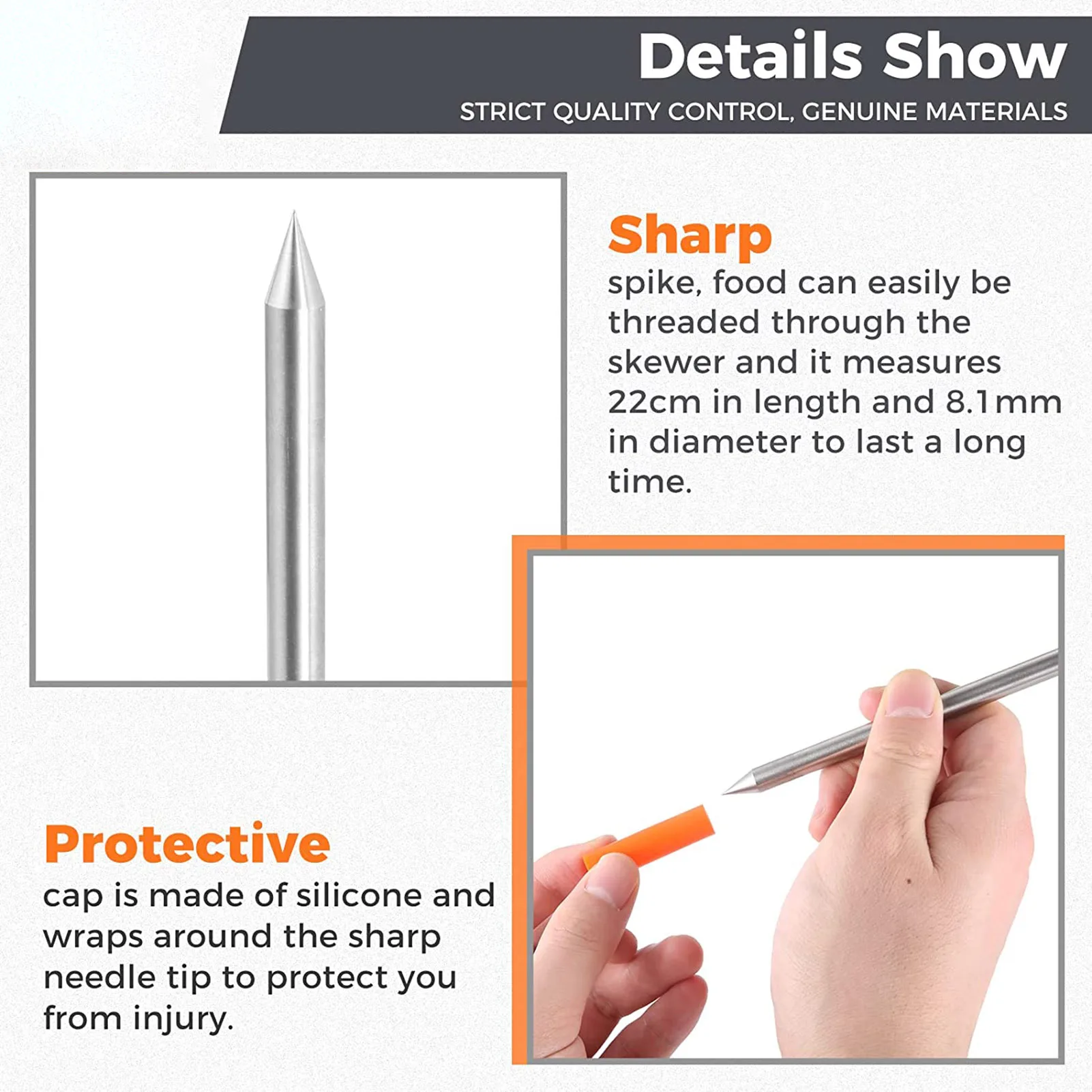 Details Show

STRICT QUALITY CONTROL, GENUINE MATERIALS

Sharp

spike, food can easily be threaded through the skewer and it measures 22cm in length and 8.1mm in diameter to last a long time.

Protective

cap is made of silicone and wraps around the sharp needle tip to protect you from injury.